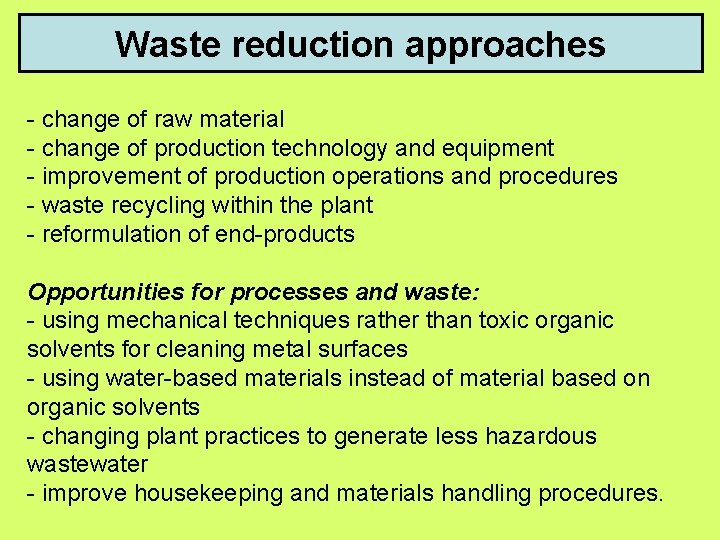 Waste reduction approaches

- change of raw material
- change of production technology and equipment
- improvement of production operations and procedures
- waste recycling within the plant
- reformulation of end-products

Opportunities for processes and waste:
- using mechanical techniques rather than toxic organic solvents for cleaning metal surfaces
- using water-based materials instead of material based on organic solvents
- changing plant practices to generate less hazardous wastewater
- improve housekeeping and materials handling procedures.